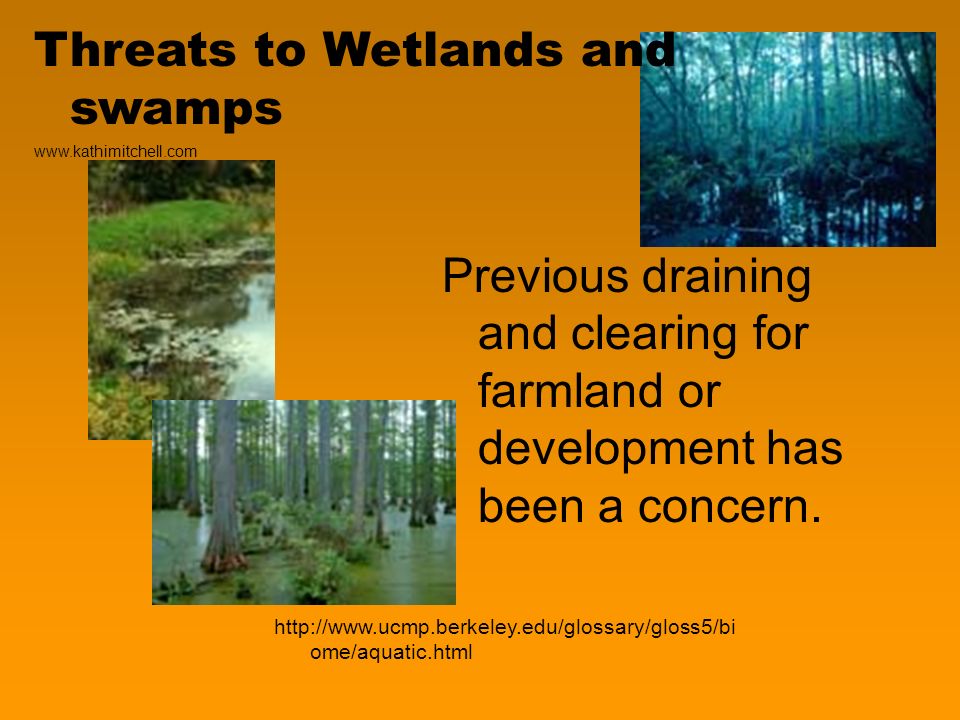 Threats to Wetlands and swamps

www.kathimitchell.com

Previous draining and clearing for farmland or development has been a concern.

http://www.ucmp.berkeley.edu/glossary/gloss5/biome/aquatic.html